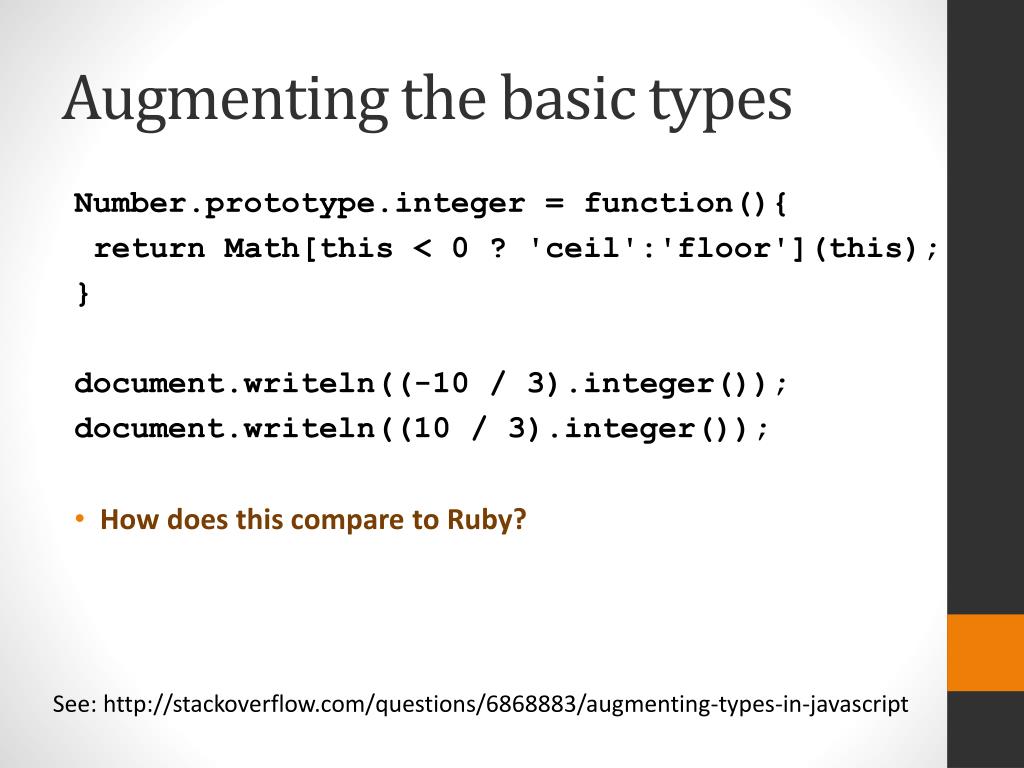 Augmenting the basic types

Number.prototype.integer = function(){
 return Math[this < 0 ? 'ceil':'floor'](this);
}

document.writeln((-10 / 3).integer());
document.writeln((10 / 3).integer());

• How does this compare to Ruby?

See: http://stackoverflow.com/questions/6868883/augmenting-types-in-javascript